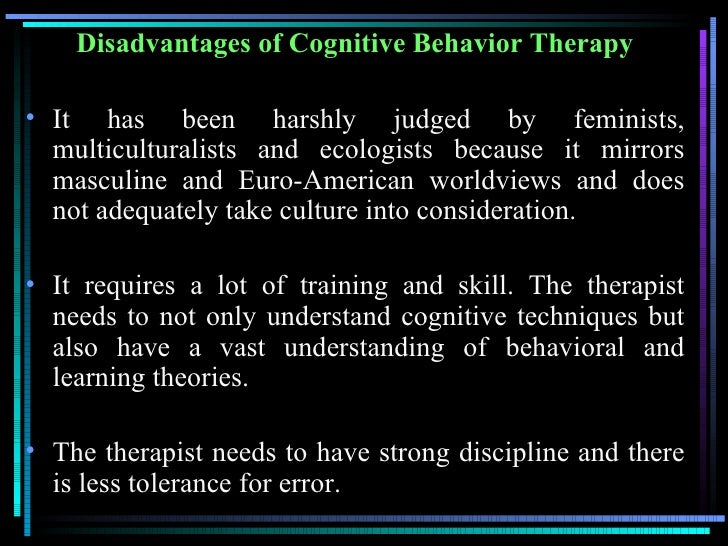 Disadvantages of Cognitive Behavior Therapy

• It has been harshly judged by feminists, multiculturalists and ecologists because it mirrors masculine and Euro-American worldviews and does not adequately take culture into consideration.

• It requires a lot of training and skill. The therapist needs to not only understand cognitive techniques but also have a vast understanding of behavioral and learning theories.

• The therapist needs to have strong discipline and there is less tolerance for error.